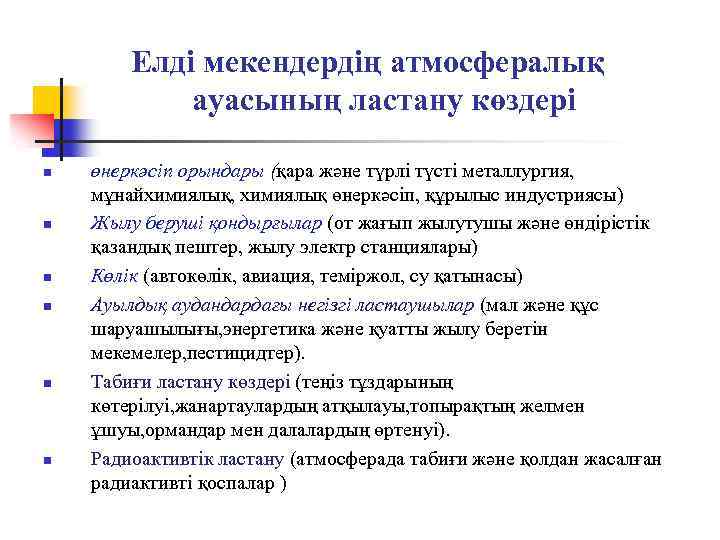 Елді мекендердің атмосфералық ауасының ластану көздері

- өнеркәсіп орындары (қара және түрлі түсті металлургия, мұнайхимиялық, химиялық өнеркәсіп, құрылыс индустриясы)
- Жылу беруші қондырғылар (от жағып жылутушы және өндірістік қазандық пештер, жылу электр станциялары)
- Көлік (автокөлік, авиация, теміржол, су қатынасы)
- Ауылдық аудандардағы негізгі ластаушылар (мал және құс шаруашылығы,энергетика және қуатты жылу беретін мекемелер,пестицидтер).
- Табиғи ластану көздері (теңіз тұздарының көтерілуі,жанартаулардың атқылауы,топырақтың желмен ұшуы,ормандар мен далалардың өртенуі).
- Радиоактивтік ластану (атмосферада табиғи және қолдан жасалған радиактивті қоспалар )